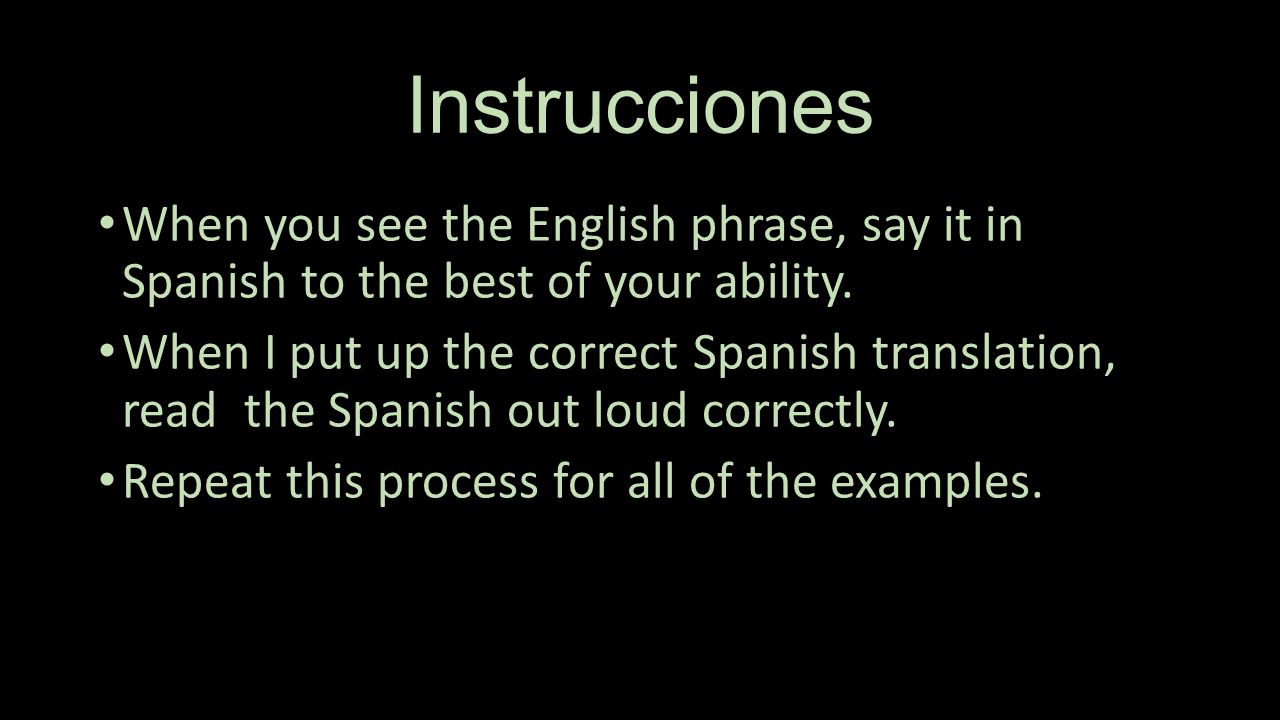 Instrucciones

• When you see the English phrase, say it in Spanish to the best of your ability.

• When I put up the correct Spanish translation, read  the Spanish out loud correctly.

• Repeat this process for all of the examples.